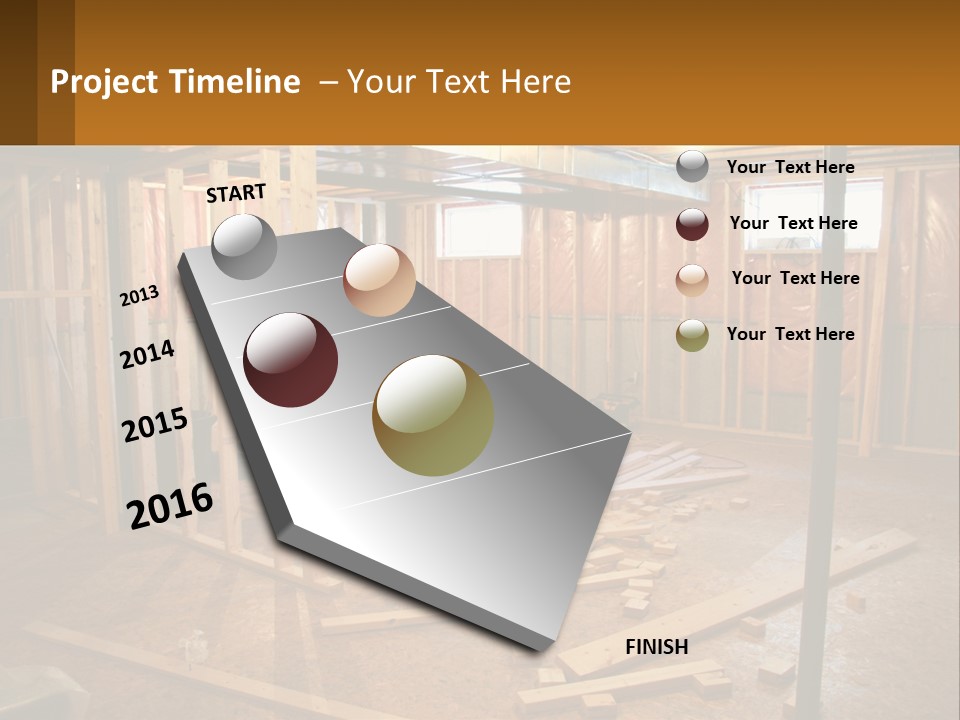 Project Timeline – Your Text Here

START

2013

2014

2015

2016

FINISH

Your Text Here

Your Text Here

Your Text Here

Your Text Here